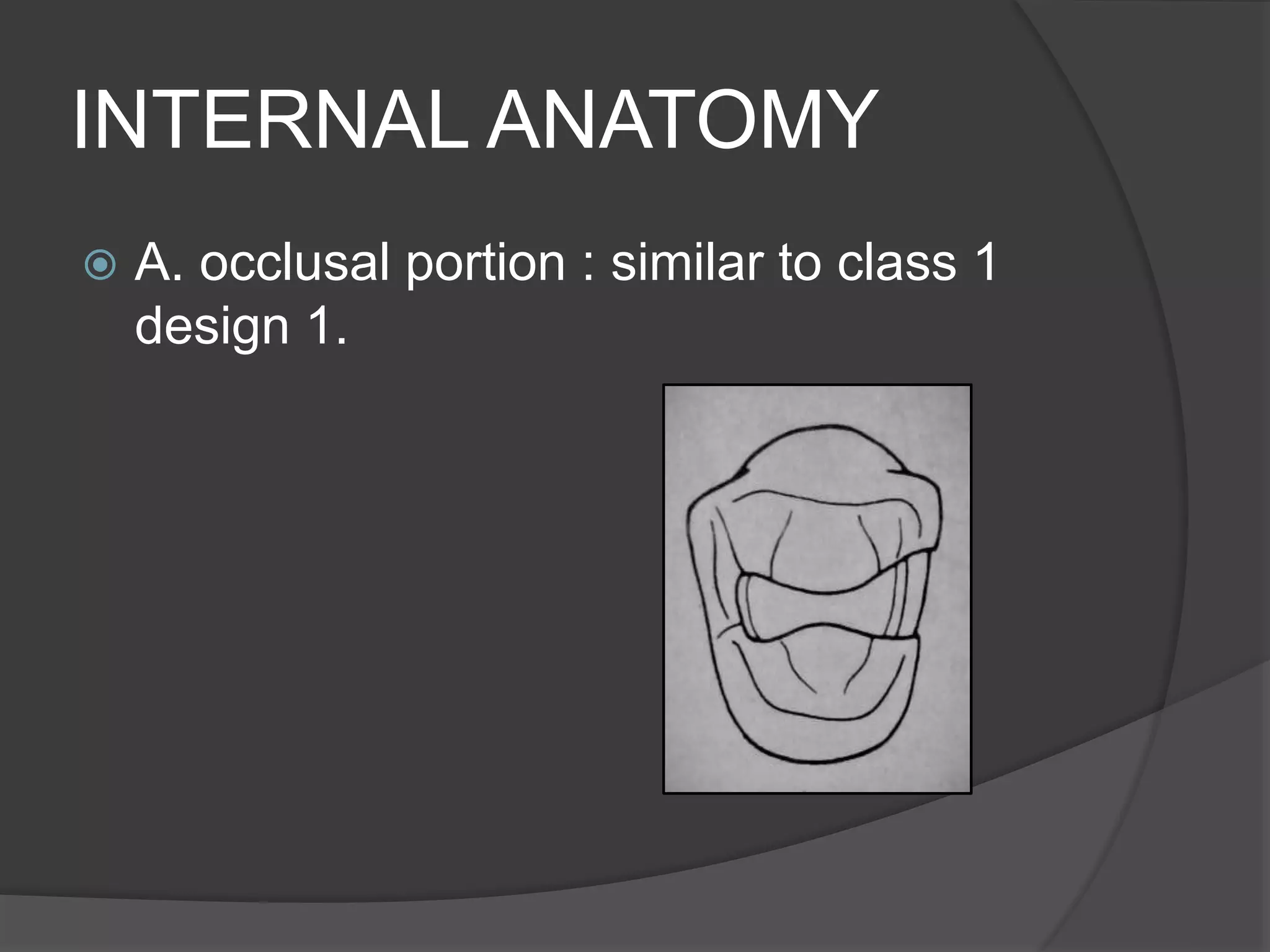 INTERNAL ANATOMY

A. occlusal portion : similar to class 1 design 1.